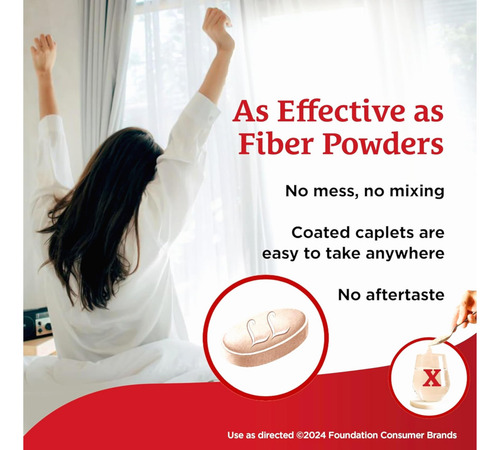 As Effective as Fiber Powders

No mess, no mixing

Coated caplets are easy to take anywhere

No aftertaste

LL

X

Use as directed ©2024 Foundation Consumer Brands